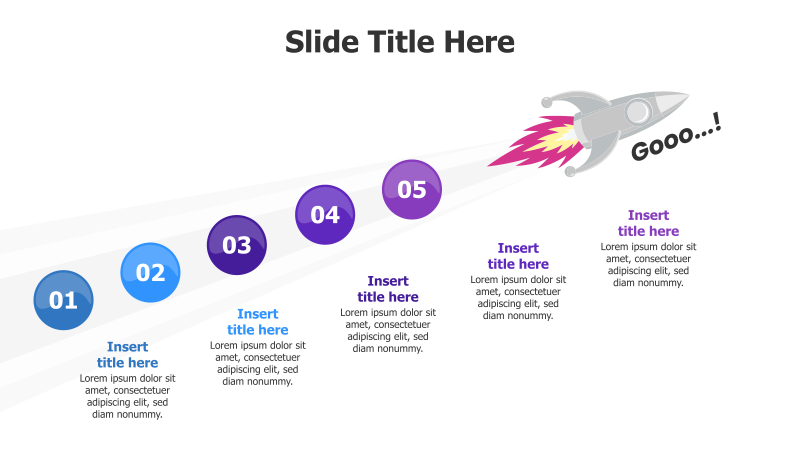 Slide Title Here

Gooo...!

01

02

03

04

05

Insert title here
Lorem ipsum dolor sit amet, consectetuer adipiscing elit, sed diam nonummy.

Insert title here
Lorem ipsum dolor sit amet, consectetuer adipiscing elit, sed diam nonummy.

Insert title here
Lorem ipsum dolor sit amet, consectetuer adipiscing elit, sed diam nonummy.

Insert title here
Lorem ipsum dolor sit amet, consectetuer adipiscing elit, sed diam nonummy.

Insert title here
Lorem ipsum dolor sit amet, consectetuer adipiscing elit, sed diam nonummy.